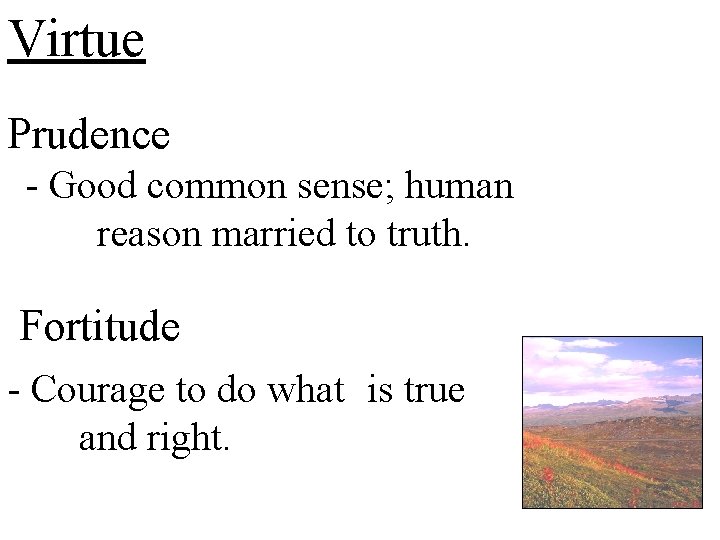 Virtue

Prudence
- Good common sense; human reason married to truth.

Fortitude
- Courage to do what is true and right.